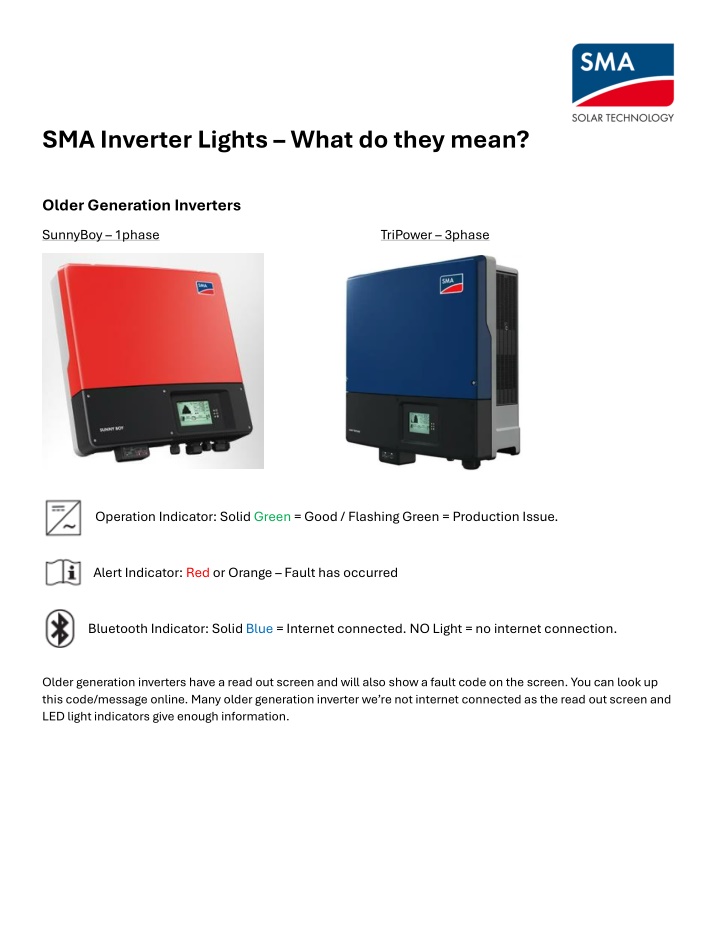 SMA
SOLAR TECHNOLOGY

SMA Inverter Lights – What do they mean?

Older Generation Inverters

SunnyBoy – 1phase

TriPower – 3phase

SMA

SUNNY BOY

SMA

Operation Indicator: Solid Green = Good / Flashing Green = Production Issue.

Alert Indicator: Red or Orange – Fault has occurred

Bluetooth Indicator: Solid Blue = Internet connected. NO Light = no internet connection.

Older generation inverters have a read out screen and will also show a fault code on the screen. You can look up this code/message online. Many older generation inverter we're not internet connected as the read out screen and LED light indicators give enough information.